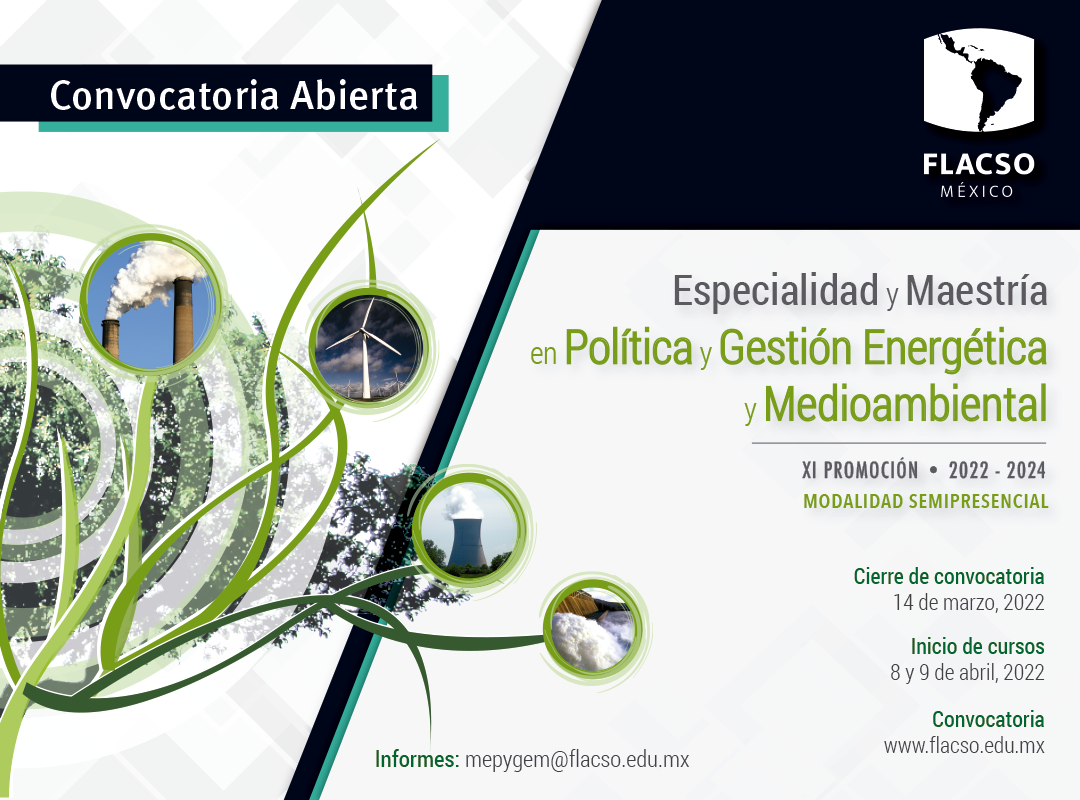 Convocatoria Abierta

FLACSO
MÉXICO

Especialidad y Maestría en Política y Gestión Energética y Medioambiental

XI PROMOCIÓN • 2022 - 2024
MODALIDAD SEMIPRESENCIAL

Cierre de convocatoria
14 de marzo, 2022

Inicio de cursos
8 y 9 de abril, 2022

Convocatoria
www.flacso.edu.mx

Informes: mepygem@flacso.edu.mx